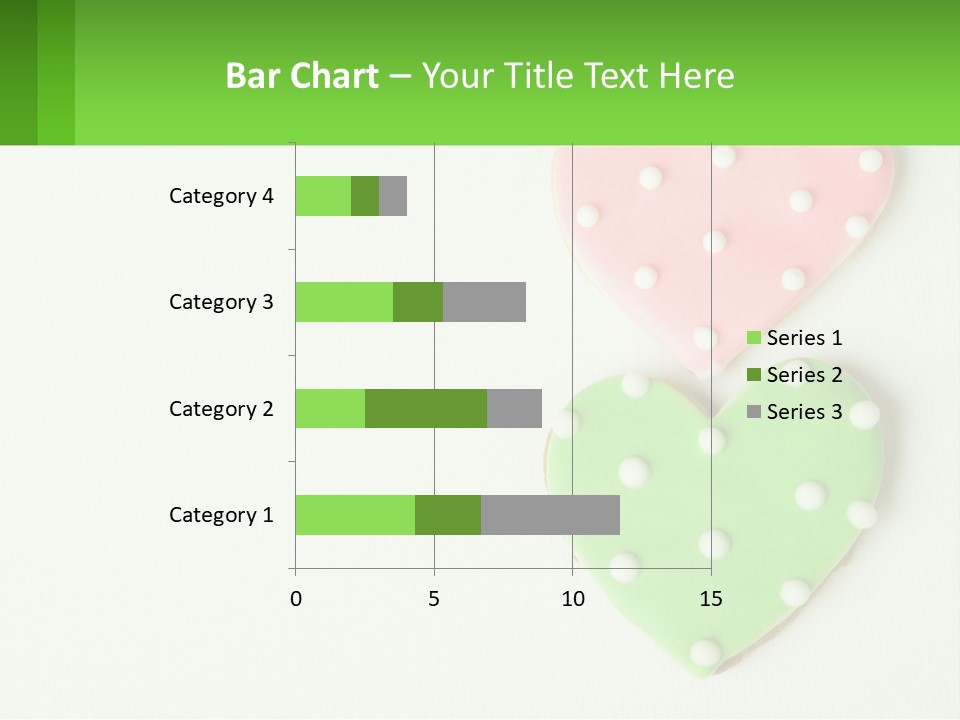 Bar Chart – Your Title Text Here

Category 4
Category 3
Category 2
Category 1

0
5
10
15

Series 1
Series 2
Series 3